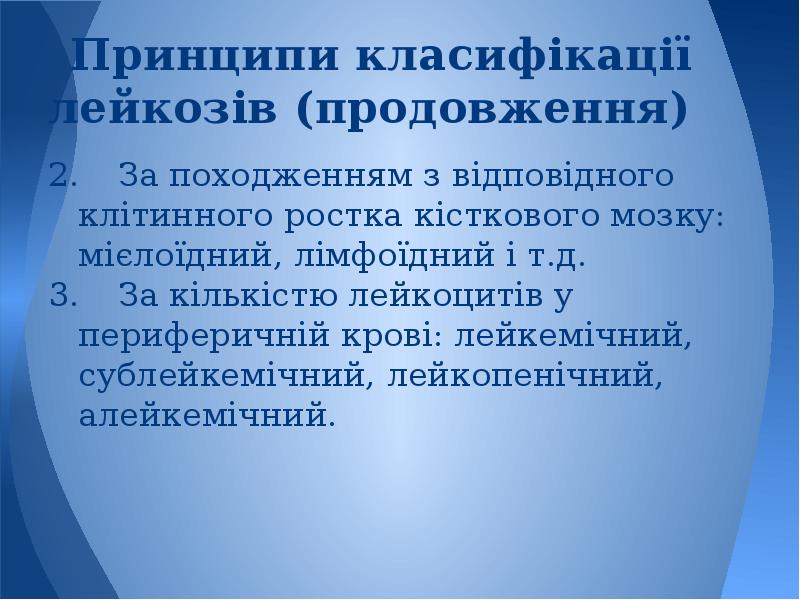 Принципи класифікації лейкозів (продовження)

2. За походженням з відповідного клітинного ростка кісткового мозку: мієлоїдний, лімфоїдний і т.д.

3. За кількістю лейкоцитів у периферичній крові: лейкемічний, сублейкемічний, лейкопенічний, алейкемічний.